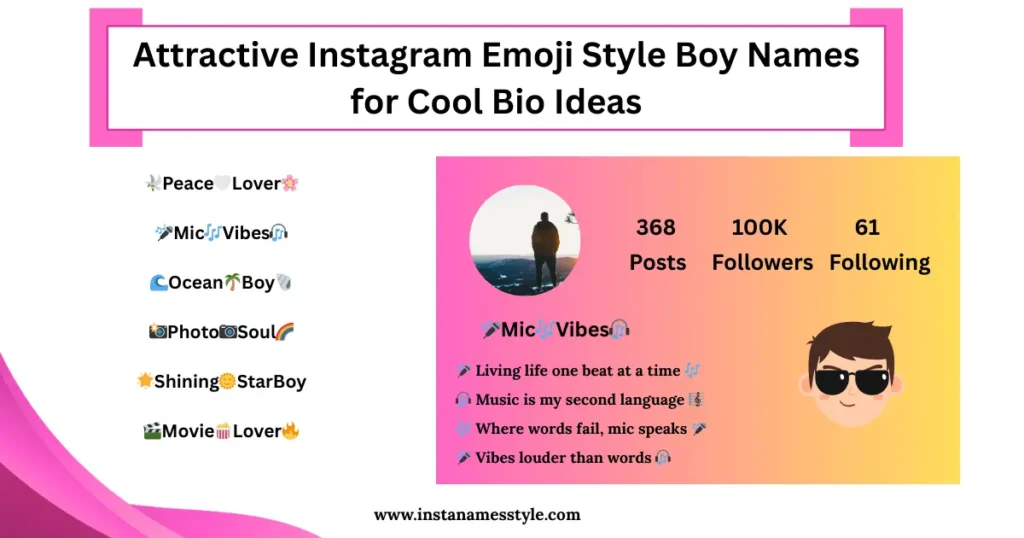 Attractive Instagram Emoji Style Boy Names for Cool Bio Ideas

🕊️Peace🤍Lover🌸

🎤Mic🎶Vibes🎧

🌊Ocean🌴Boy🐚

📸Photo📷Soul🌈

🌟Shining🌞StarBoy

🎬Movie🍿Lover🔥

368 Posts

100K Followers

61 Following

🎤Mic🎶Vibes🎧

🎤 Living life one beat at a time 🎶

🎧 Music is my second language 🎼

🎶 Where words fail, mic speaks 🎤

🎤 Vibes louder than words 🎧

www.instanamesstyle.com